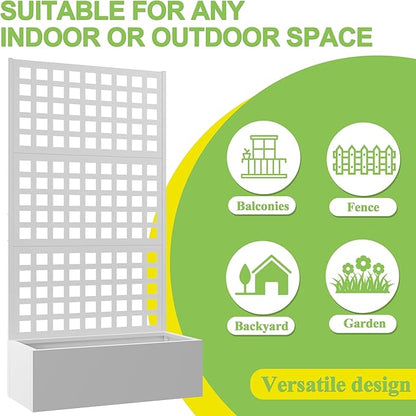 SUITABLE FOR ANY INDOOR OR OUTDOOR SPACE

Balconies

Fence

Backyard

Garden

Versatile design